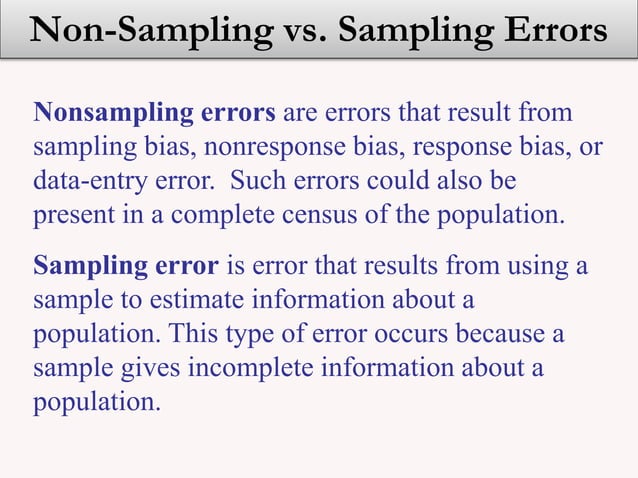 Non-Sampling vs. Sampling Errors

Nonsampling errors are errors that result from sampling bias, nonresponse bias, response bias, or data-entry error. Such errors could also be present in a complete census of the population.

Sampling error is error that results from using a sample to estimate information about a population. This type of error occurs because a sample gives incomplete information about a population.